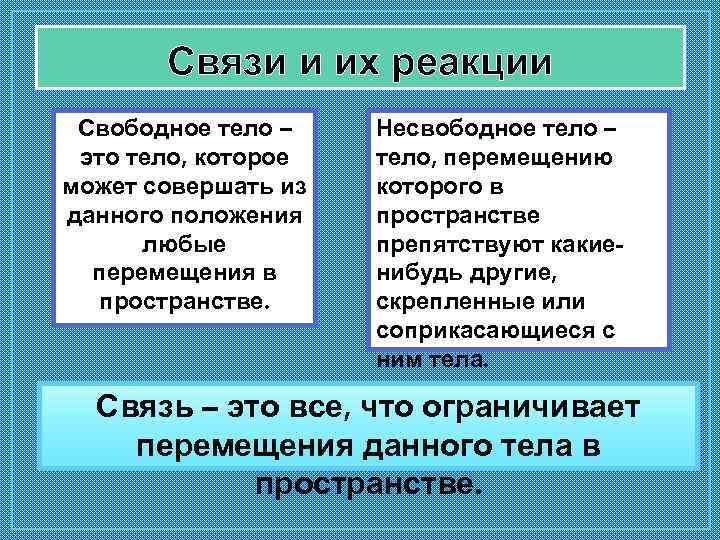 Связи и их реакции

Свободное тело – это тело, которое может совершать из данного положения любые перемещения в пространстве.

Несвободное тело – тело, перемещению которого в пространстве препятствуют какие-нибудь другие, скрепленные или соприкасающиеся с ним тела.

Связь – это все, что ограничивает перемещения данного тела в пространстве.